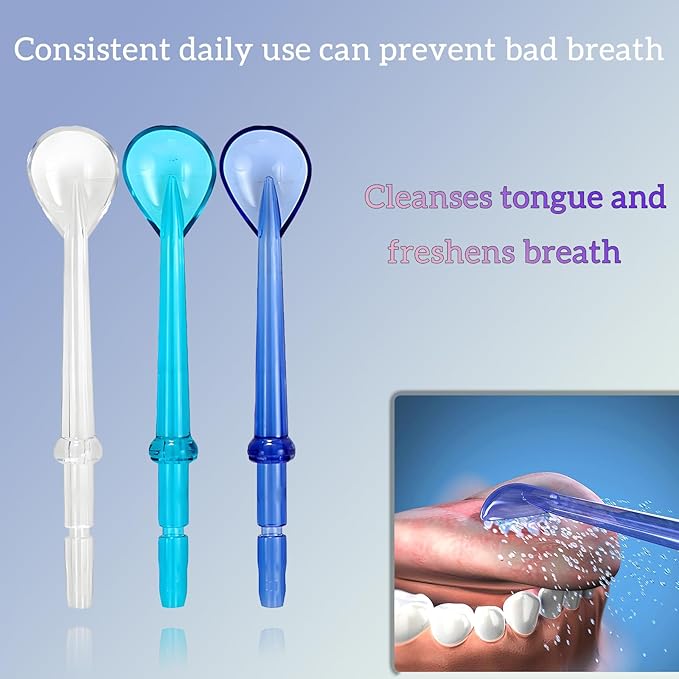 Consistent daily use can prevent bad breath

Cleanses tongue and freshens breath